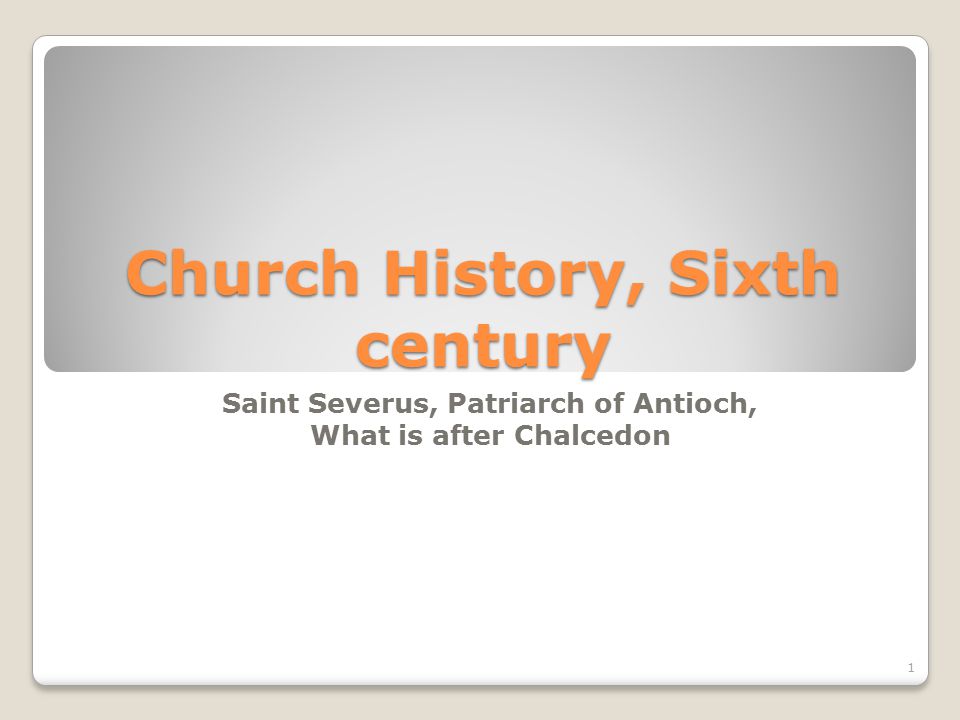 Church History, Sixth century

Saint Severus, Patriarch of Antioch, What is after Chalcedon

1